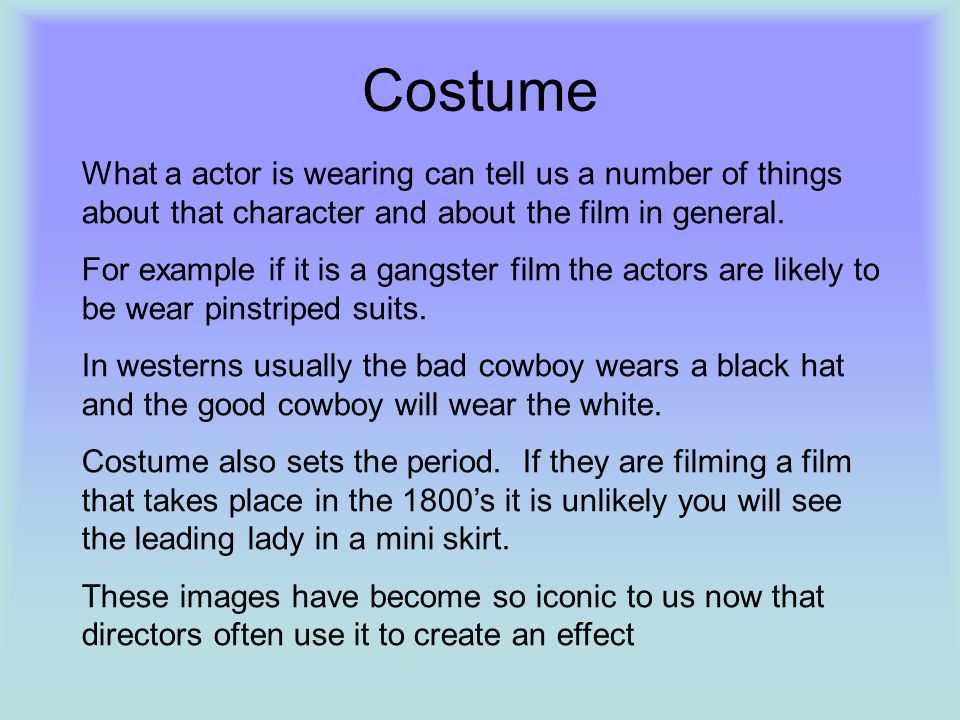 Costume

What a actor is wearing can tell us a number of things about that character and about the film in general.

For example if it is a gangster film the actors are likely to be wear pinstriped suits.

In westerns usually the bad cowboy wears a black hat and the good cowboy will wear the white.

Costume also sets the period. If they are filming a film that takes place in the 1800’s it is unlikely you will see the leading lady in a mini skirt.

These images have become so iconic to us now that directors often use it to create an effect